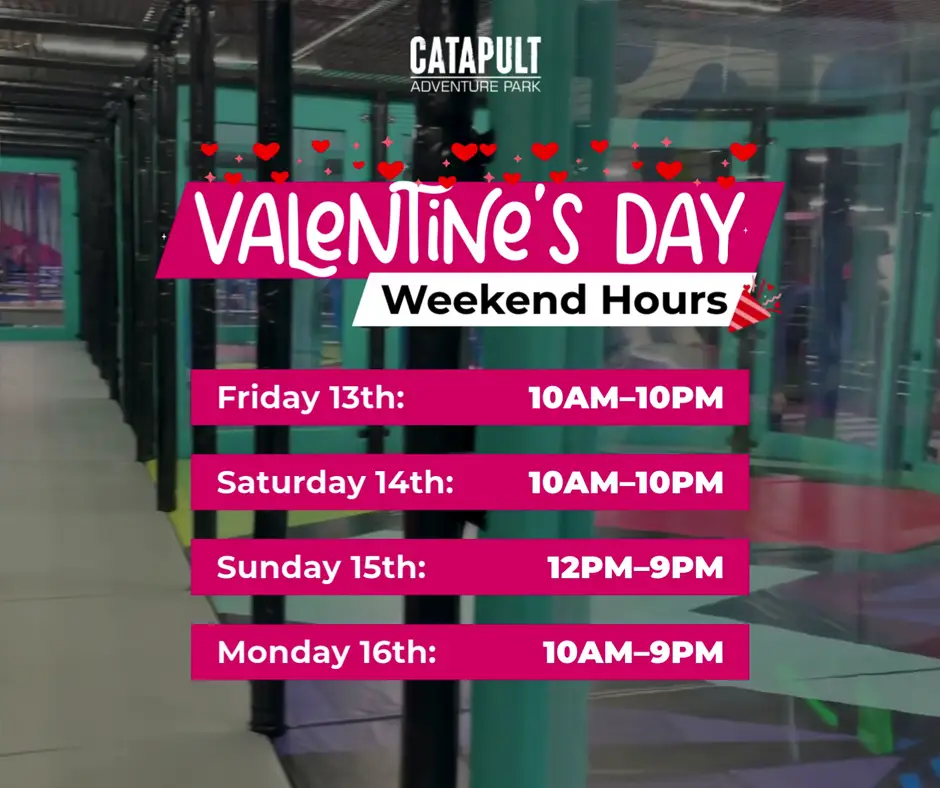 CATAPULT
ADVENTURE PARK

VALENTINE'S DAY
Weekend Hours

Friday 13th: 10AM–10PM
Saturday 14th: 10AM–10PM
Sunday 15th: 12PM–9PM
Monday 16th: 10AM–9PM